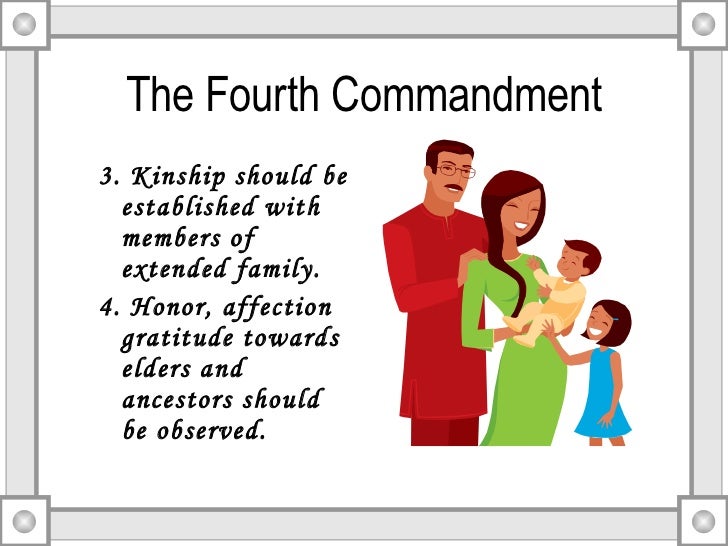 The Fourth Commandment

3. Kinship should be established with members of extended family.

4. Honor, affection gratitude towards elders and ancestors should be observed.